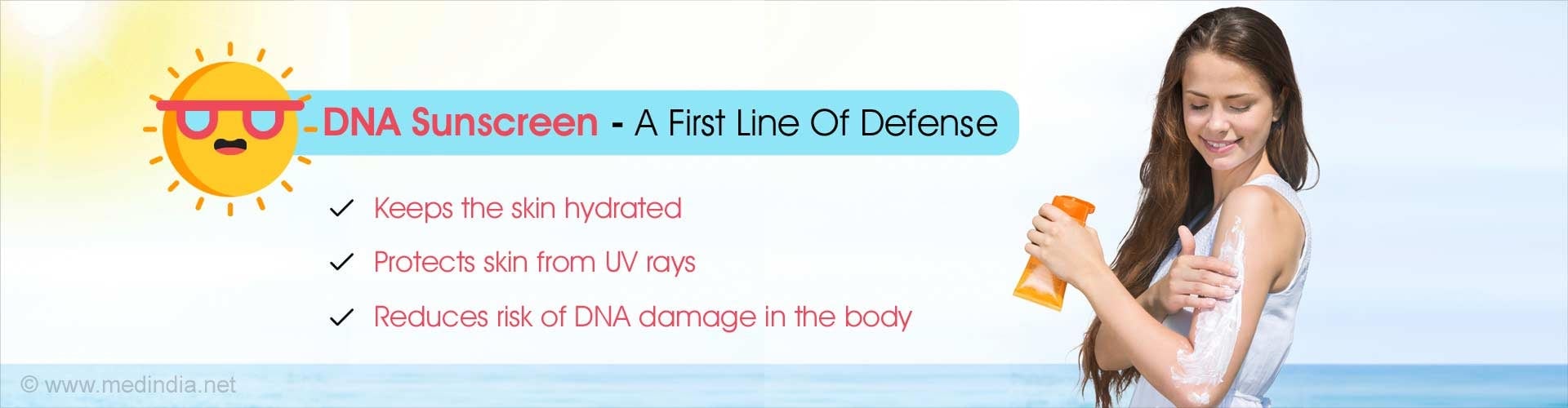 DNA Sunscreen - A First Line Of Defense

✓ Keeps the skin hydrated

✓ Protects skin from UV rays

✓ Reduces risk of DNA damage in the body

© www.medindia.net